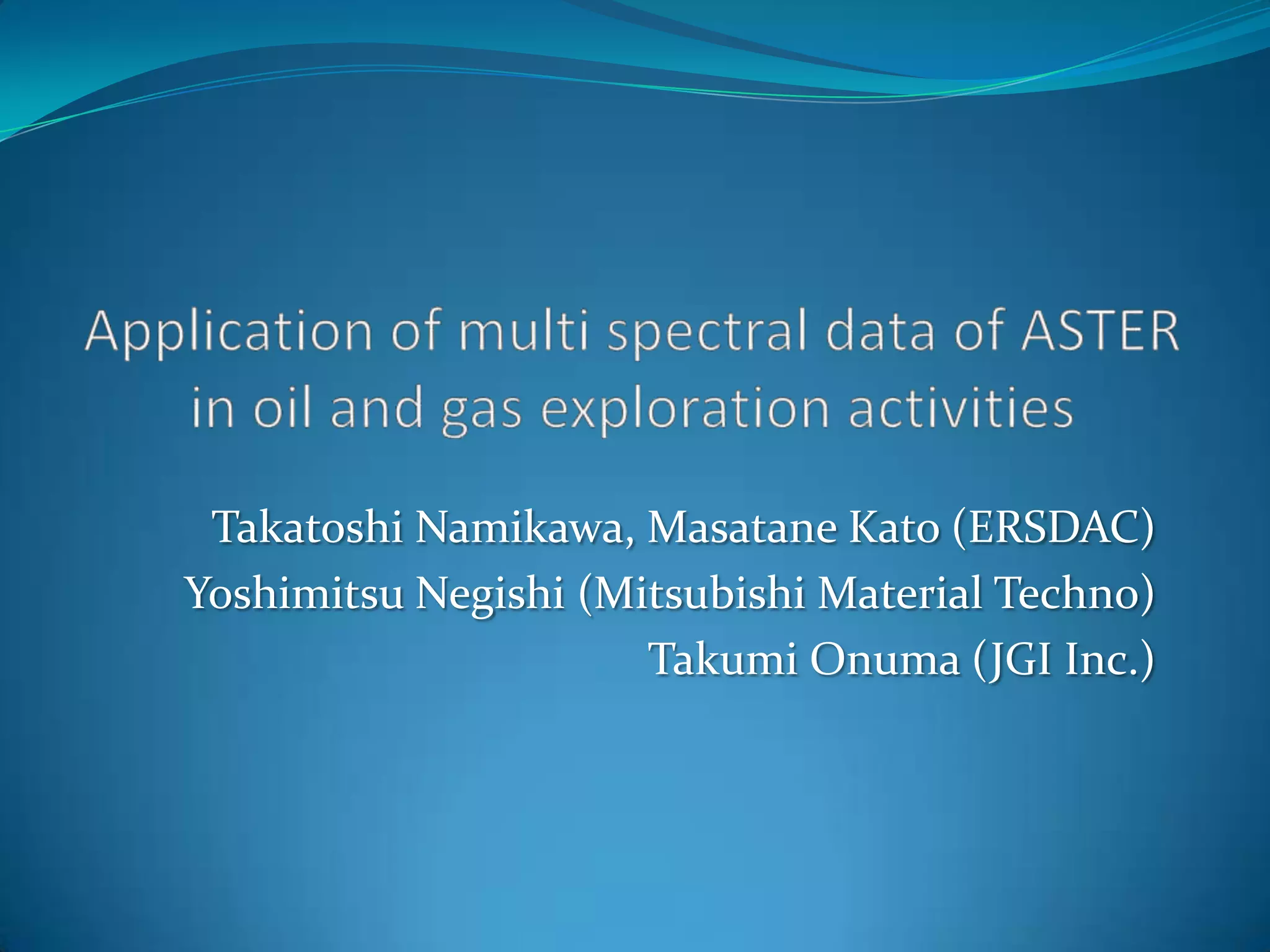 Application of multi spectral data of ASTER in oil and gas exploration activities

Takatoshi Namikawa, Masatane Kato (ERSDAC)
Yoshimitsu Negishi (Mitsubishi Material Techno)
Takumi Onuma (JGI Inc.)